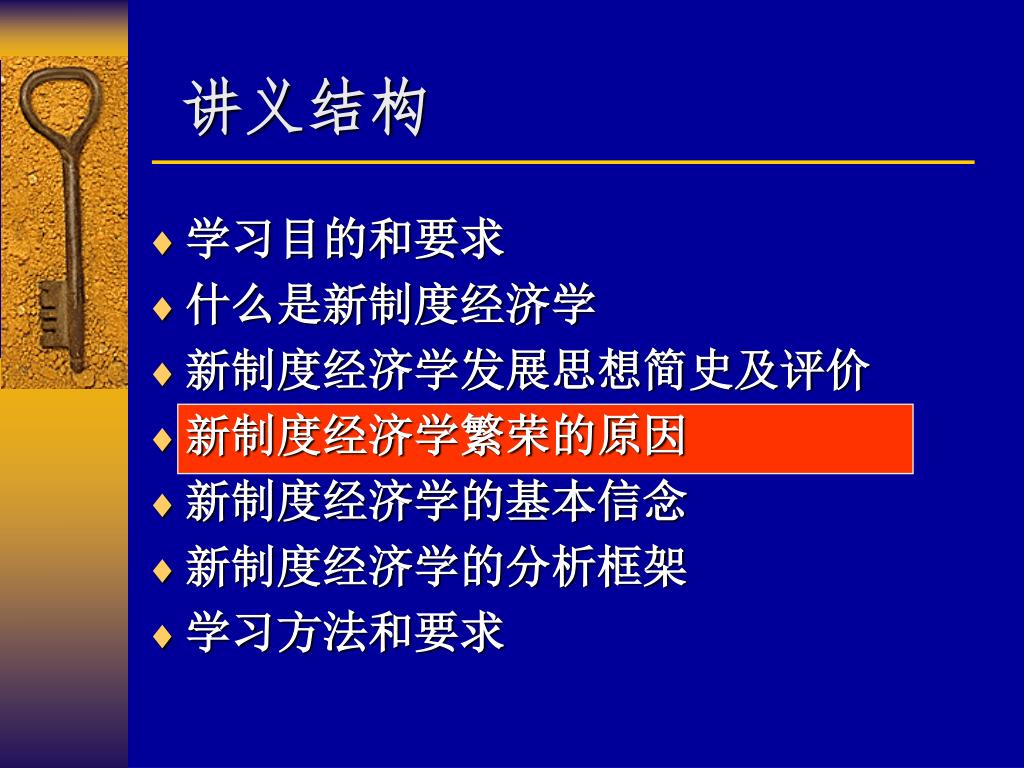 讲义结构

♦ 学习目的和要求
♦ 什么是新制度经济学
♦ 新制度经济学发展思想简史及评价
♦ 新制度经济学繁荣的原因
♦ 新制度经济学的基本信念
♦ 新制度经济学的分析框架
♦ 学习方法和要求